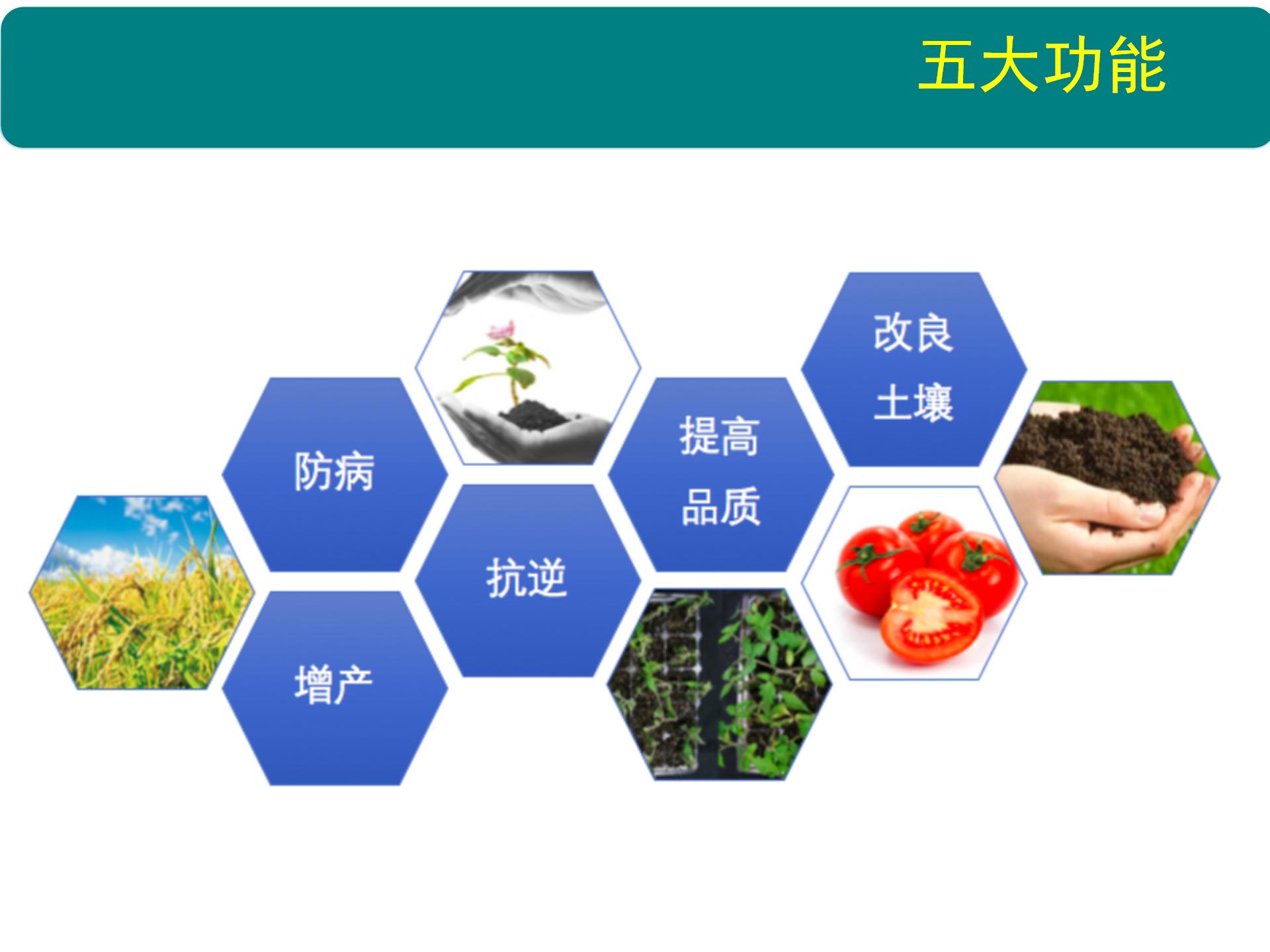 五大功能

防病

增产

抗逆

提高品质

改良土壤